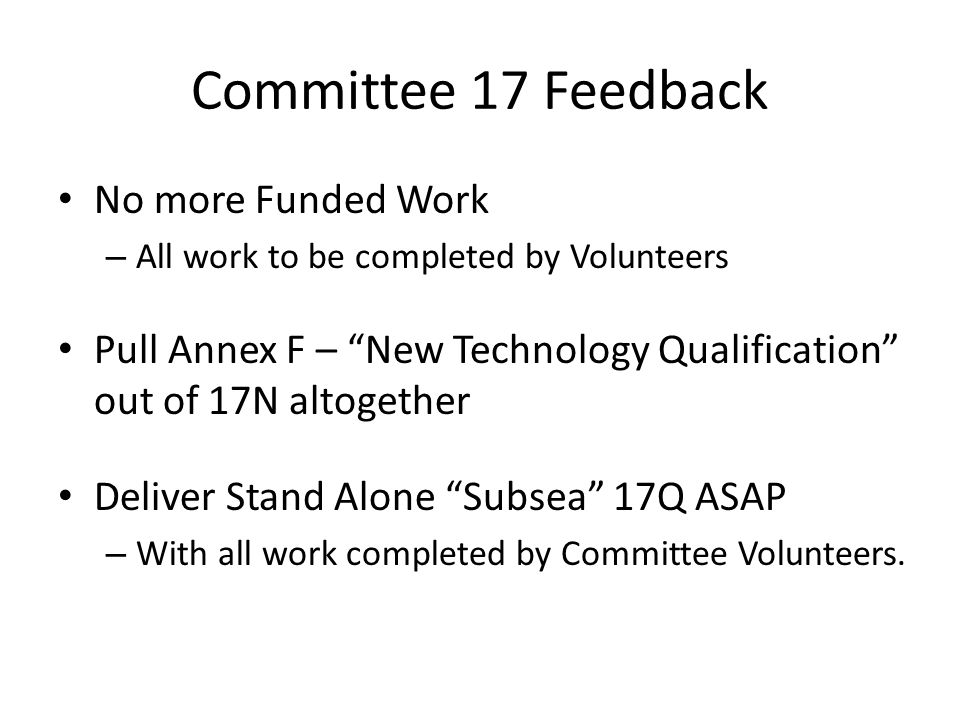 Committee 17 Feedback

• No more Funded Work
 – All work to be completed by Volunteers

• Pull Annex F – “New Technology Qualification” out of 17N altogether

• Deliver Stand Alone “Subsea” 17Q ASAP
 – With all work completed by Committee Volunteers.